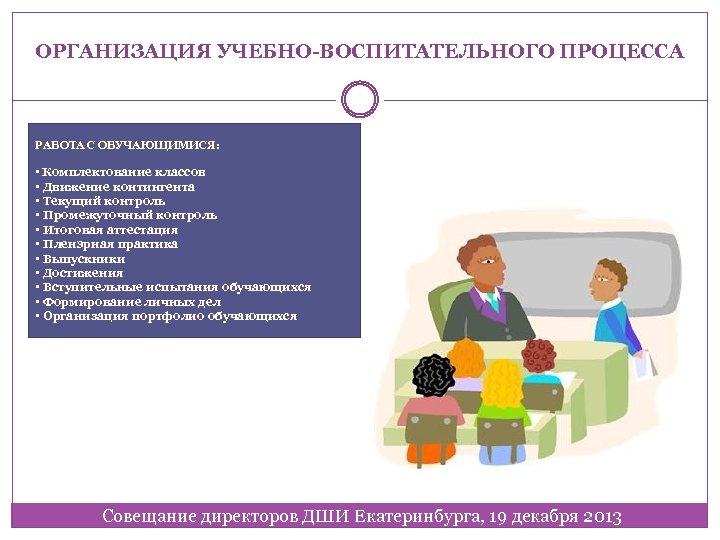 ОРГАНИЗАЦИЯ УЧЕБНО-ВОСПИТАТЕЛЬНОГО ПРОЦЕССА

РАБОТА С ОБУЧАЮЩИМИСЯ:

▪ Комплектование классов
▪ Движение контингента
▪ Текущий контроль
▪ Промежуточный контроль
▪ Итоговая аттестация
▪ Пленэрная практика
▪ Выпускники
▪ Достижения
▪ Вступительные испытания обучающихся
▪ Формирование личных дел
▪ Организация портфолио обучающихся

Совещание директоров ДШИ Екатеринбурга, 19 декабря 2013